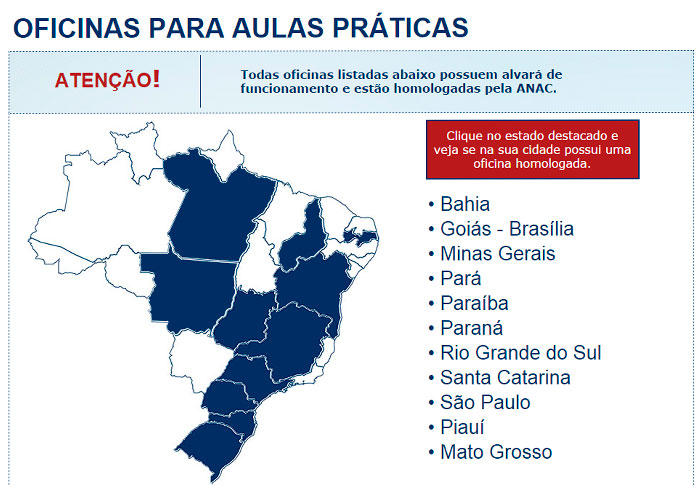 OFICINAS PARA AULAS PRÁTICAS

ATENÇÃO!

Todas oficinas listadas abaixo possuem alvará de funcionamento e estão homologadas pela ANAC.

Clique no estado destacado e veja se na sua cidade possui uma oficina homologada.

• Bahia
• Goiás - Brasília
• Minas Gerais
• Pará
• Paraíba
• Paraná
• Rio Grande do Sul
• Santa Catarina
• São Paulo
• Piauí
• Mato Grosso